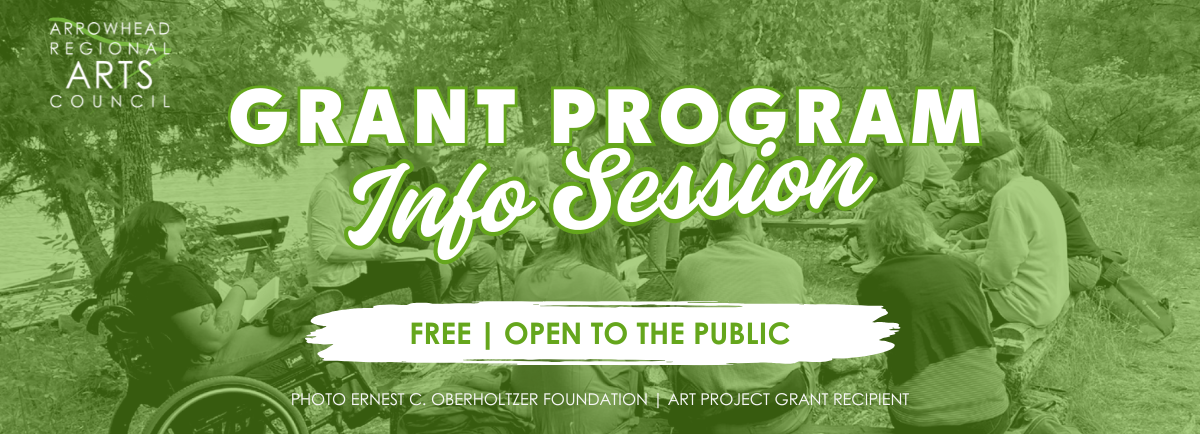 ARROWHEAD REGIONAL ARTS COUNCIL

GRANT PROGRAM

Info Session

FREE | OPEN TO THE PUBLIC

PHOTO ERNEST C. OBERHOLTZER FOUNDATION | ART PROJECT GRANT RECIPIENT